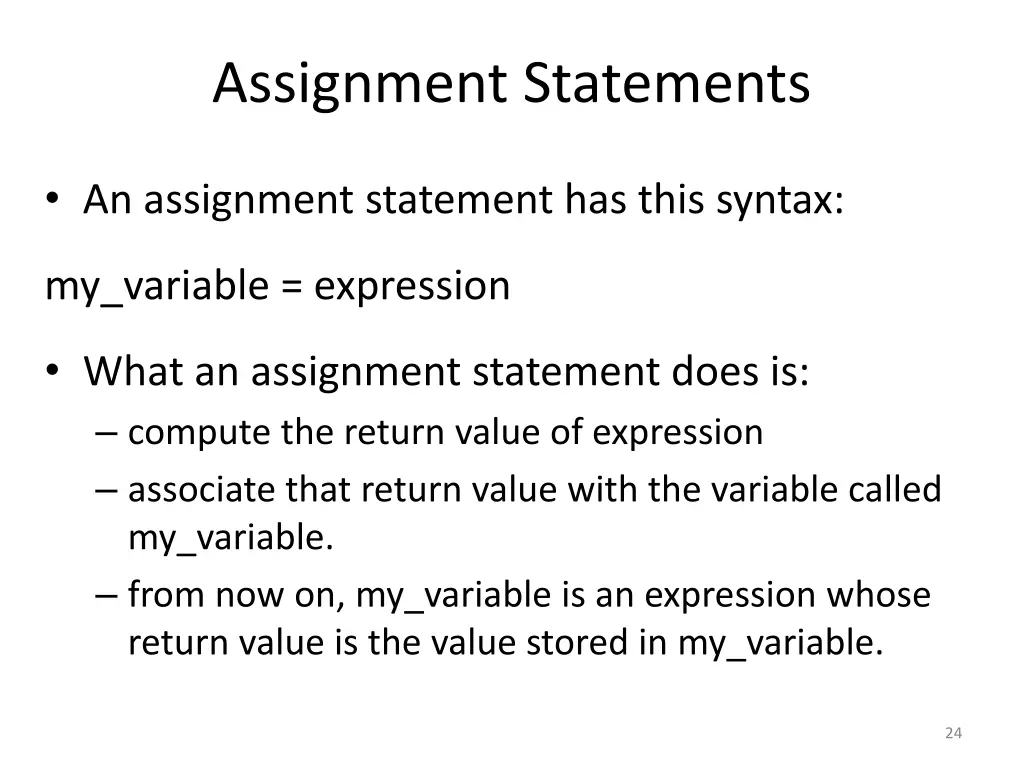 Assignment Statements

• An assignment statement has this syntax:

my_variable = expression

• What an assignment statement does is:
– compute the return value of expression
– associate that return value with the variable called my_variable.
– from now on, my_variable is an expression whose return value is the value stored in my_variable.

24